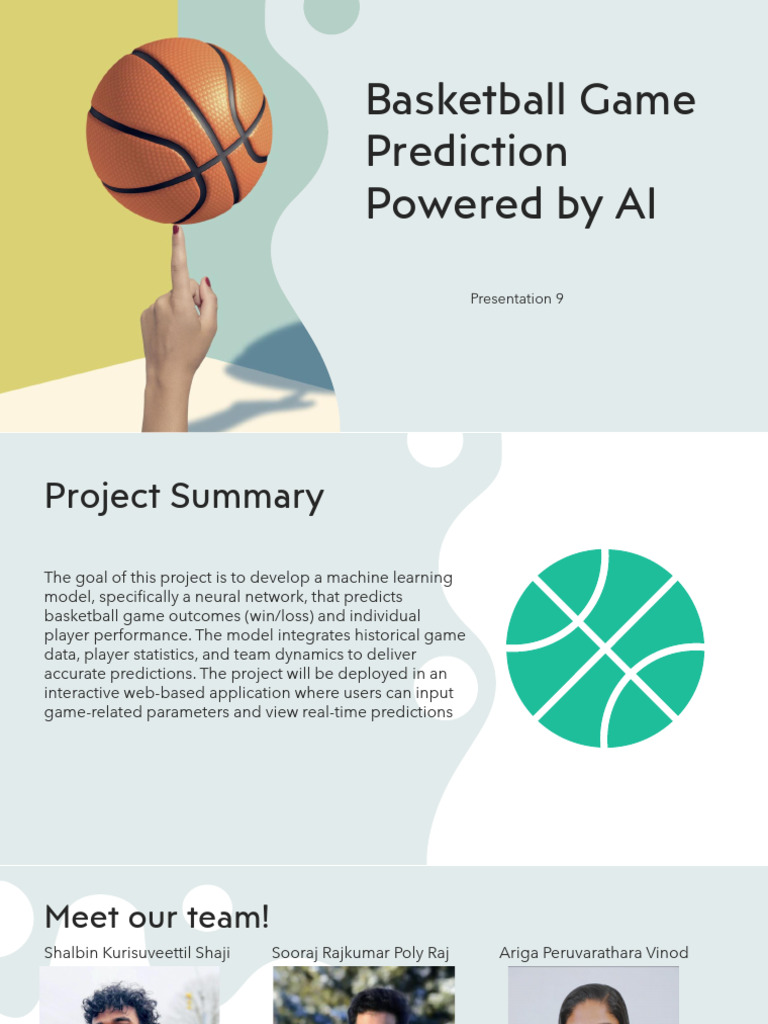 Basketball Game Prediction Powered by AI

Presentation 9

Project Summary

The goal of this project is to develop a machine learning model, specifically a neural network, that predicts basketball game outcomes (win/loss) and individual player performance. The model integrates historical game data, player statistics, and team dynamics to deliver accurate predictions. The project will be deployed in an interactive web-based application where users can input game-related parameters and view real-time predictions

Meet our team!

Shalbin Kurisuveettil Shaji

Sooraj Rajkumar Poly Raj

Ariga Peruvarathara Vinod